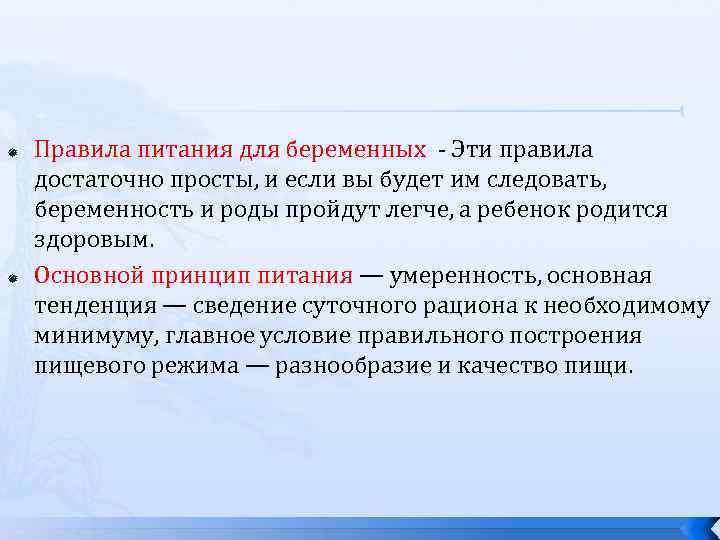 Правила питания для беременных - Эти правила достаточно просты, и если вы будет им следовать, беременность и роды пройдут легче, а ребенок родится здоровым.

Основной принцип питания — умеренность, основная тенденция — сведение суточного рациона к необходимому минимуму, главное условие правильного построения пищевого режима — разнообразие и качество пищи.